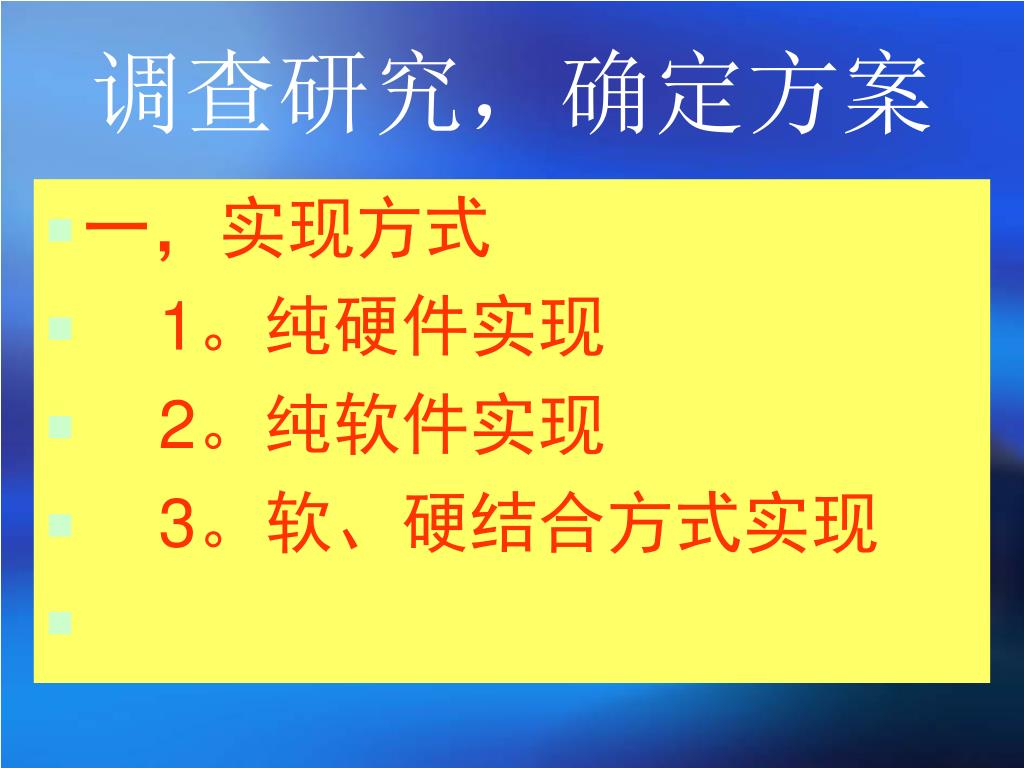 调查研究，确定方案

一，实现方式

1。纯硬件实现

2。纯软件实现

3。软、硬结合方式实现